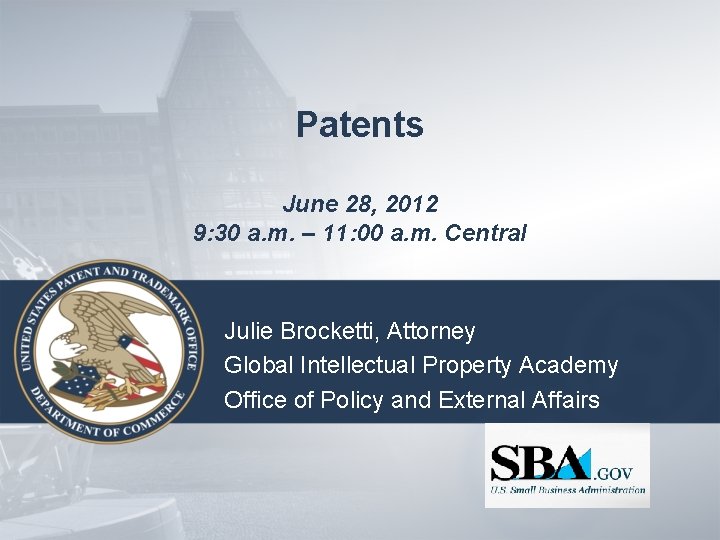 Patents

June 28, 2012
9:30 a.m. – 11:00 a.m. Central

UNITED STATES PATENT AND TRADEMARK OFFICE
DEPARTMENT OF COMMERCE

Julie Brocketti, Attorney
Global Intellectual Property Academy
Office of Policy and External Affairs

SBA.GOV
U.S. Small Business Administration